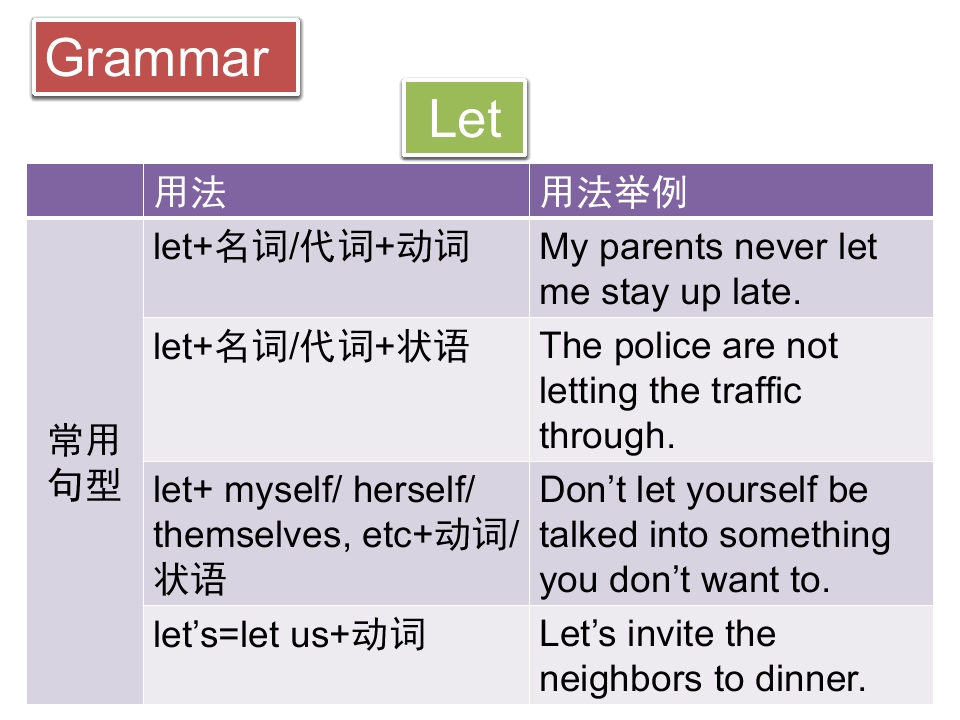 Grammar

Let

| | 用法 | 用法举例 |
|---|---|---|
| 常用句型 | let+名词/代词+动词 | My parents never let me stay up late. |
| | let+名词/代词+状语 | The police are not letting the traffic through. |
| | let+ myself/ herself/ themselves, etc+动词/状语 | Don't let yourself be talked into something you don't want to. |
| | let's=let us+动词 | Let's invite the neighbors to dinner. |